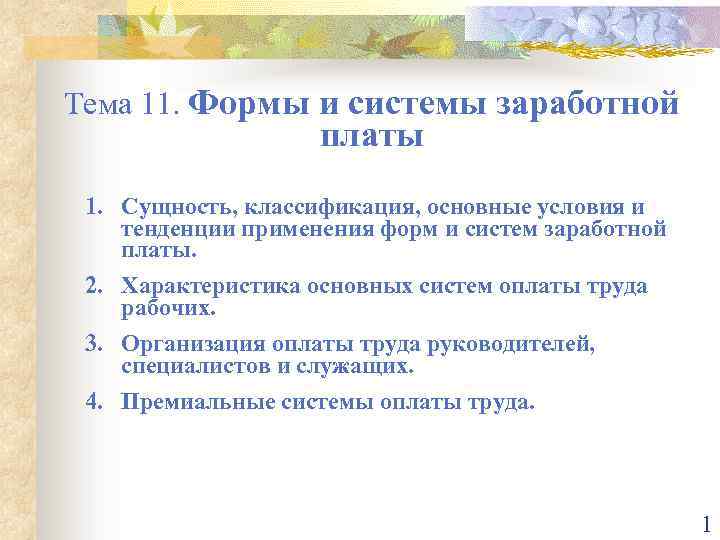 Тема 11. Формы и системы заработной платы

1. Сущность, классификация, основные условия и тенденции применения форм и систем заработной платы.

2. Характеристика основных систем оплаты труда рабочих.

3. Организация оплаты труда руководителей, специалистов и служащих.

4. Премиальные системы оплаты труда.

1